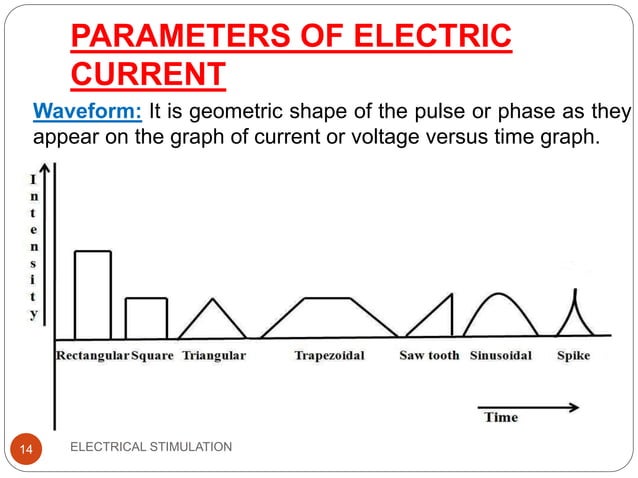 PARAMETERS OF ELECTRIC CURRENT

Waveform: It is geometric shape of the pulse or phase as they appear on the graph of current or voltage versus time graph.

Intensity

Rectangular Square Triangular Trapezoidal Saw tooth Sinusoidal Spike

Time

14 ELECTRICAL STIMULATION